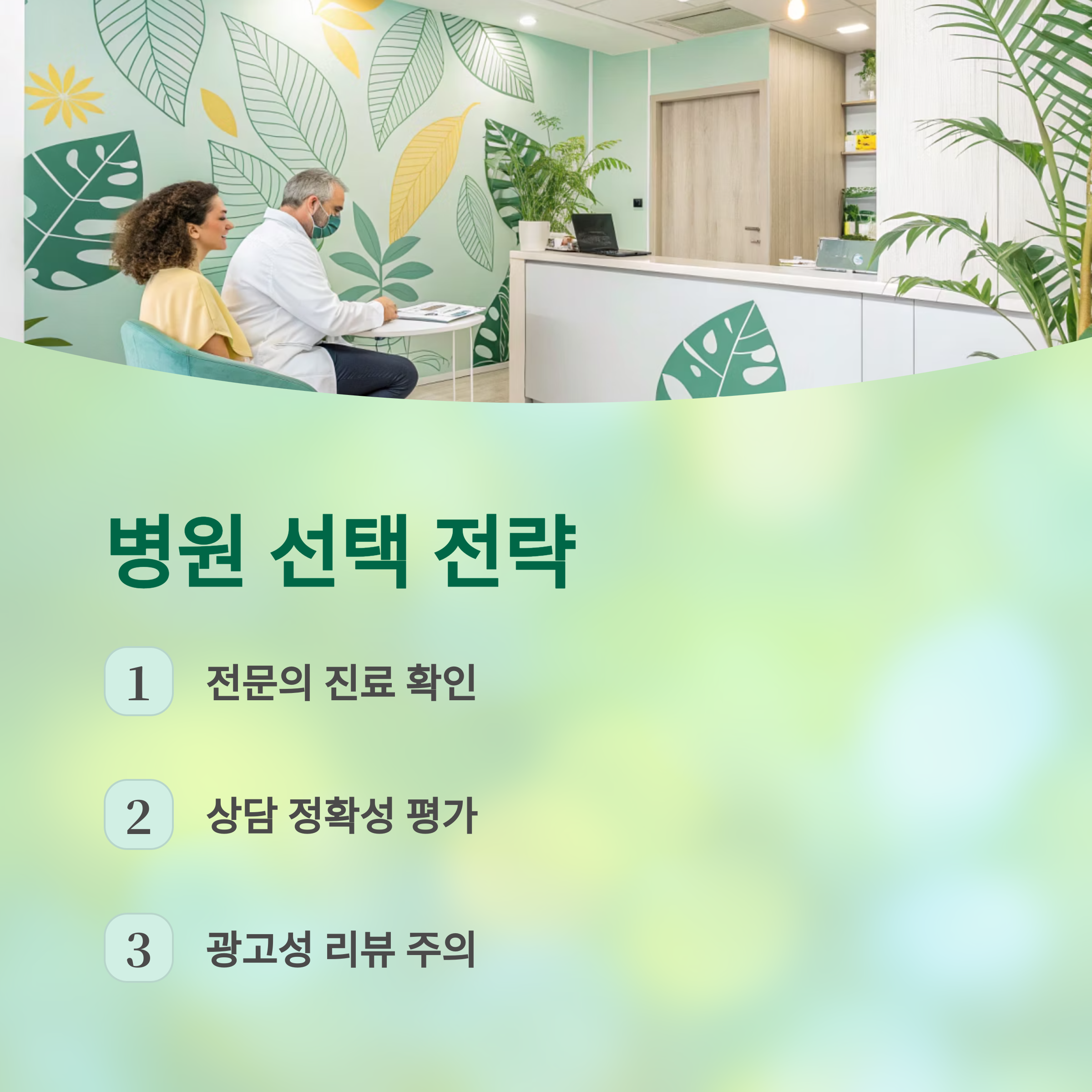 병원 선택 전략

1 전문의 진료 확인

2 상담 정확성 평가

3 광고성 리뷰 주의